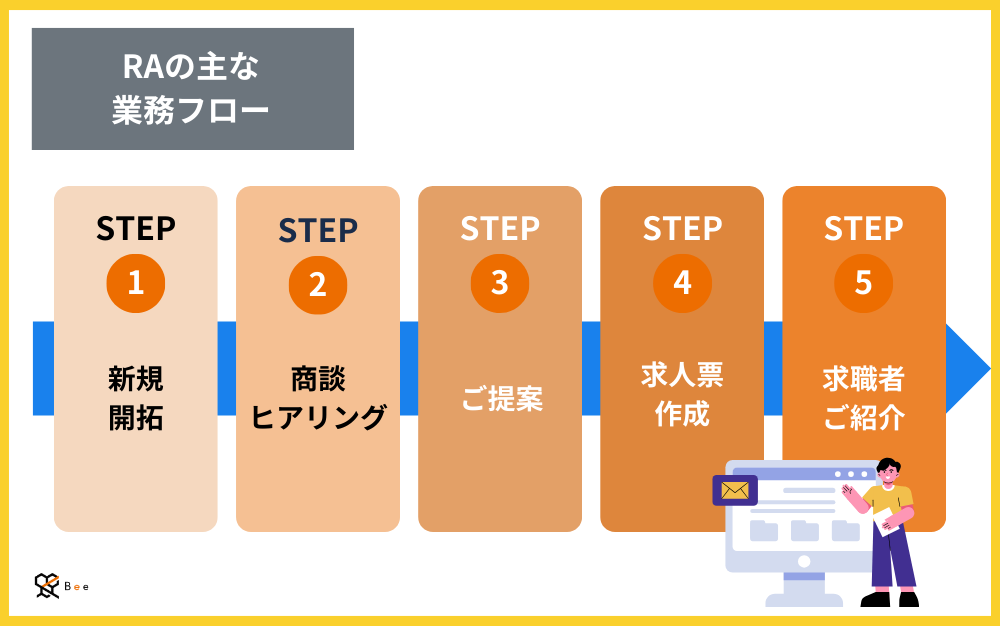 RAの主な
業務フロー

STEP
1
新規
開拓

STEP
2
商談
ヒアリング

STEP
3
ご提案

STEP
4
求人票
作成

STEP
5
求職者
ご紹介

Bee